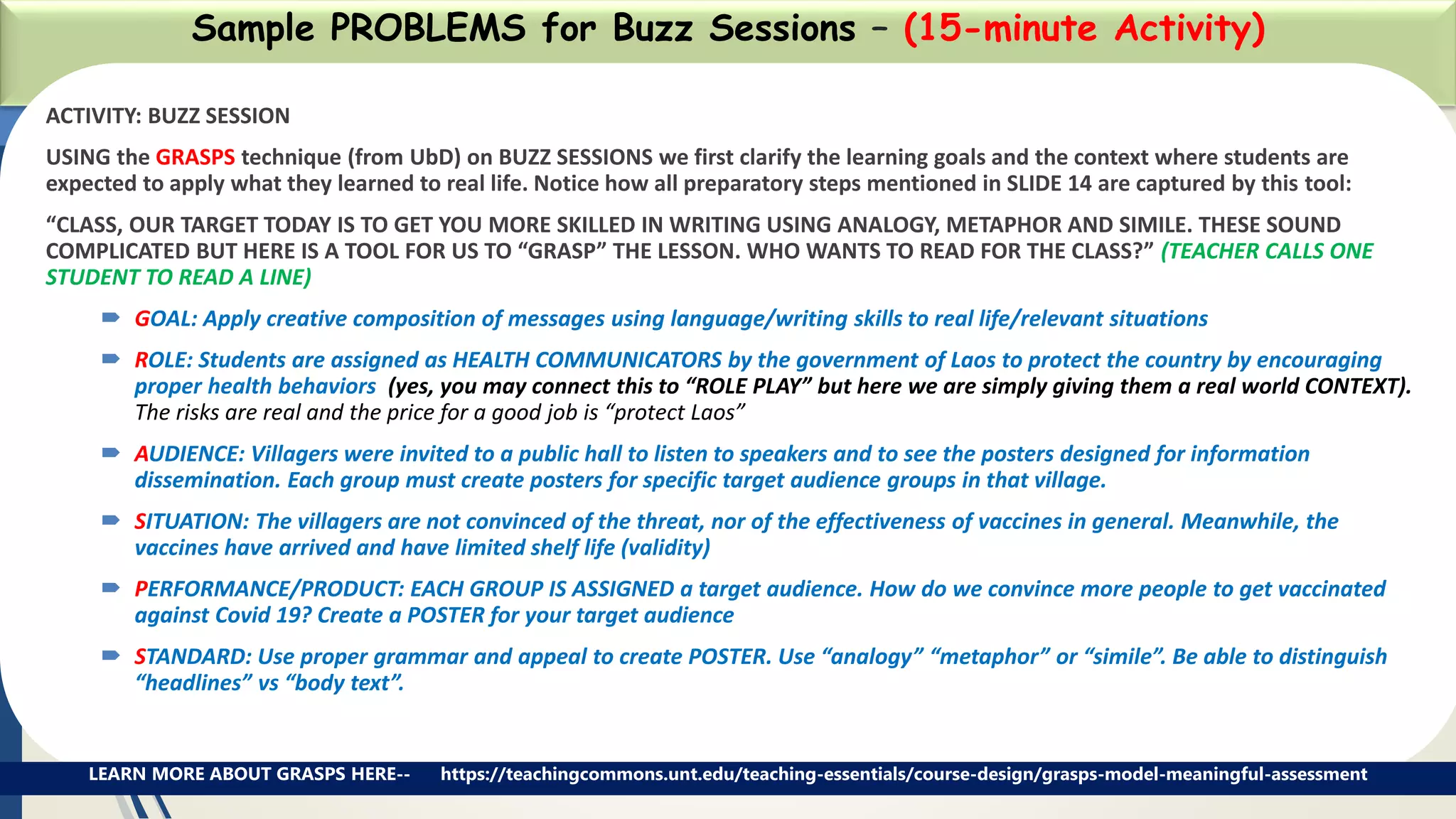 Sample PROBLEMS for Buzz Sessions – (15-minute Activity)

ACTIVITY: BUZZ SESSION

USING the GRASPS technique (from UbD) on BUZZ SESSIONS we first clarify the learning goals and the context where students are expected to apply what they learned to real life. Notice how all preparatory steps mentioned in SLIDE 14 are captured by this tool:

“CLASS, OUR TARGET TODAY IS TO GET YOU MORE SKILLED IN WRITING USING ANALOGY, METAPHOR AND SIMILE. THESE SOUND COMPLICATED BUT HERE IS A TOOL FOR US TO “GRASP” THE LESSON. WHO WANTS TO READ FOR THE CLASS?” (TEACHER CALLS ONE STUDENT TO READ A LINE)

GOAL: Apply creative composition of messages using language/writing skills to real life/relevant situations

ROLE: Students are assigned as HEALTH COMMUNICATORS by the government of Laos to protect the country by encouraging proper health behaviors (yes, you may connect this to “ROLE PLAY” but here we are simply giving them a real world CONTEXT). The risks are real and the price for a good job is “protect Laos”

AUDIENCE: Villagers were invited to a public hall to listen to speakers and to see the posters designed for information dissemination. Each group must create posters for specific target audience groups in that village.

SITUATION: The villagers are not convinced of the threat, nor of the effectiveness of vaccines in general. Meanwhile, the vaccines have arrived and have limited shelf life (validity)

PERFORMANCE/PRODUCT: EACH GROUP IS ASSIGNED a target audience. How do we convince more people to get vaccinated against Covid 19? Create a POSTER for your target audience

STANDARD: Use proper grammar and appeal to create POSTER. Use “analogy” “metaphor” or “simile”. Be able to distinguish “headlines” vs “body text”.

LEARN MORE ABOUT GRASPS HERE-- https://teachingcommons.unt.edu/teaching-essentials/course-design/grasps-model-meaningful-assessment